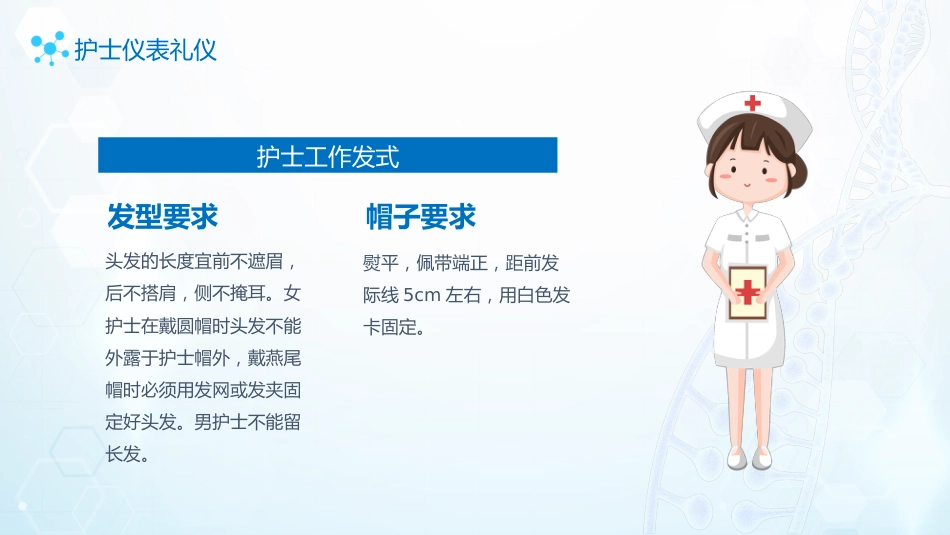 护士仪表礼仪

护士工作发式

发型要求

头发的长度宜前不遮眉，后不搭肩，侧不掩耳。女护士在戴圆帽时头发不能外露于护士帽外，戴燕尾帽时必须用发网或发夹固定好头发。男护士不能留长发。

帽子要求

熨平，佩带端正，距前发际线 5cm 左右，用白色发卡固定。